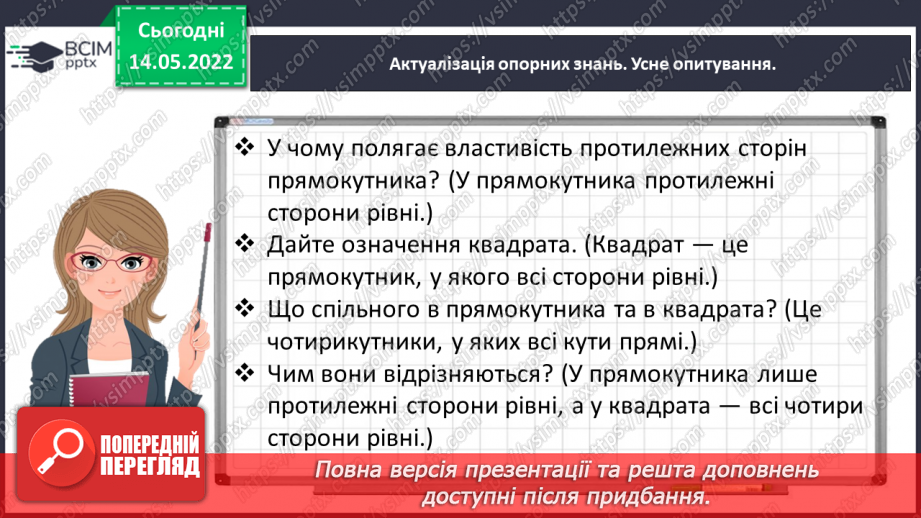 ВСІМ pptx

Сьогодні 14.05.2022

Актуалізація опорних знань. Усне опитування.

❖ У чому полягає властивість протилежних сторін прямокутника? (У прямокутника протилежні сторони рівні.)
❖ Дайте означення квадрата. (Квадрат — це прямокутник, у якого всі сторони рівні.)
❖ Що спільного в прямокутника та в квадрата? (Це чотирикутники, у яких всі кути прямі.)
❖ Чим вони відрізняються? (У прямокутника лише протилежні сторони рівні, а у квадрата — всі чотири сторони рівні.)

ПОПЕРЕДНІЙ ПЕРЕГЛЯД

Повна версія презентації та решта доповнень доступні після придбання.

https://vsimpptx.com